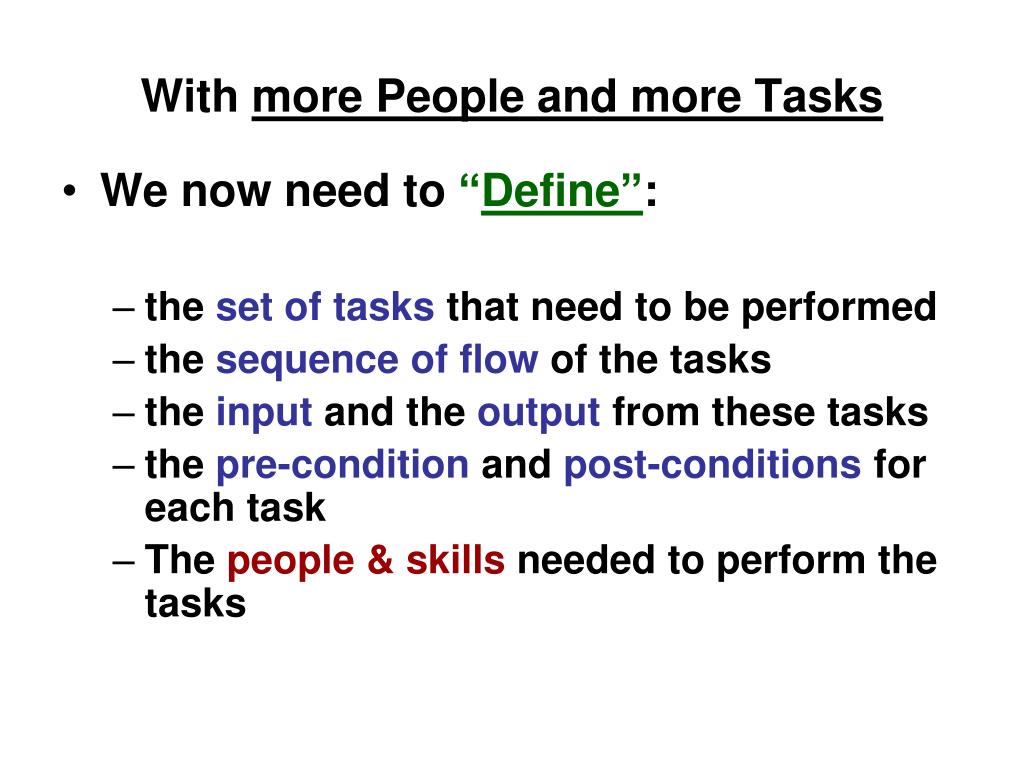 With more People and more Tasks

• We now need to “Define”:

– the set of tasks that need to be performed
– the sequence of flow of the tasks
– the input and the output from these tasks
– the pre-condition and post-conditions for each task
– The people & skills needed to perform the tasks